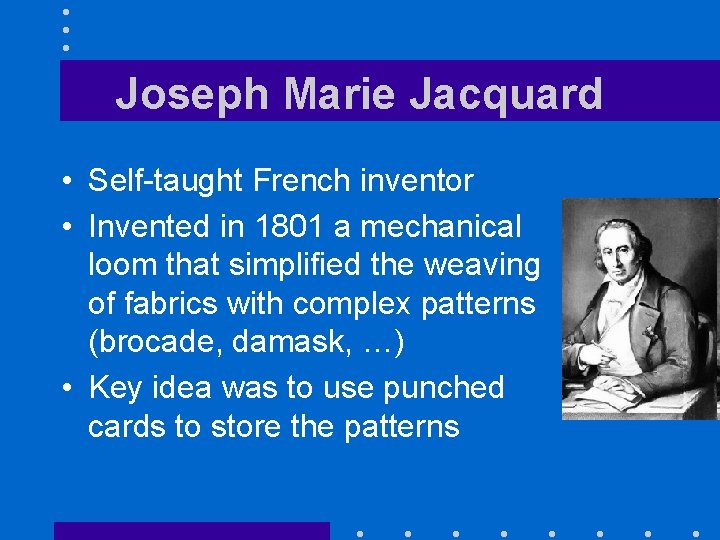 Joseph Marie Jacquard

• Self-taught French inventor
• Invented in 1801 a mechanical loom that simplified the weaving of fabrics with complex patterns (brocade, damask, …)
• Key idea was to use punched cards to store the patterns